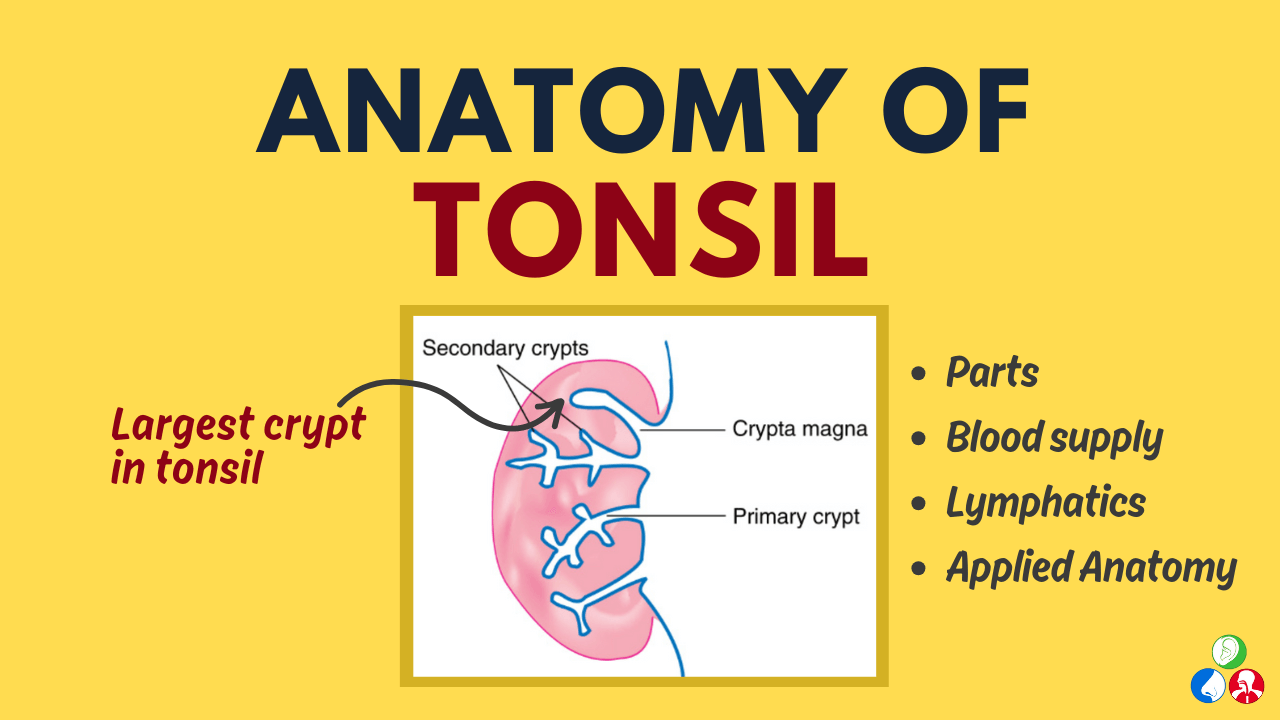 ANATOMY OF TONSIL

Largest crypt in tonsil

Secondary crypts

Crypta magna

Primary crypt

- Parts
- Blood supply
- Lymphatics
- Applied Anatomy